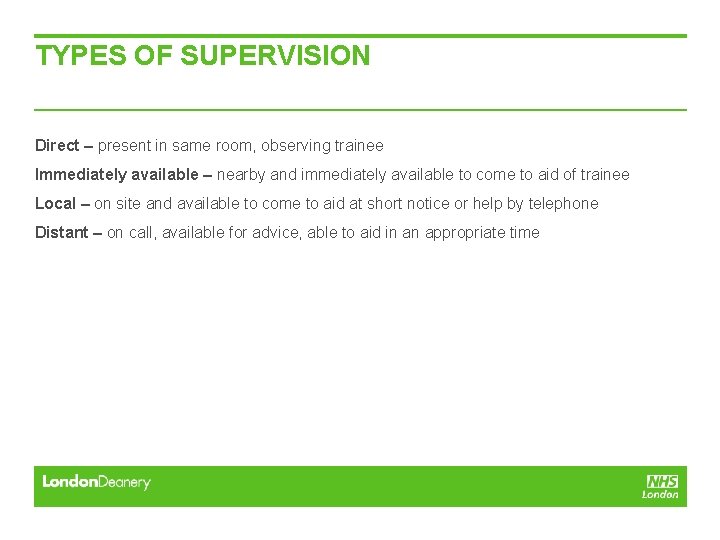 TYPES OF SUPERVISION

Direct – present in same room, observing trainee

Immediately available – nearby and immediately available to come to aid of trainee

Local – on site and available to come to aid at short notice or help by telephone

Distant – on call, available for advice, able to aid in an appropriate time

LondonDeanery

NHS
London